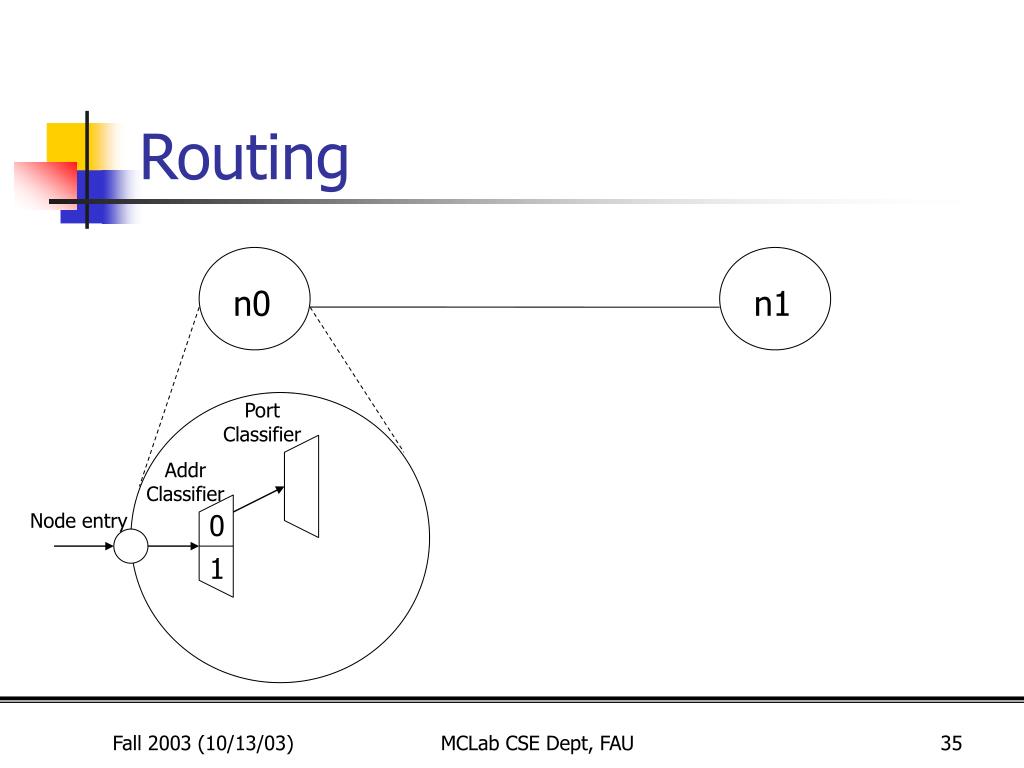 Routing

n0

n1

Port Classifier

Addr Classifier

Node entry

0

1

Fall 2003 (10/13/03)

MCLab CSE Dept, FAU

35